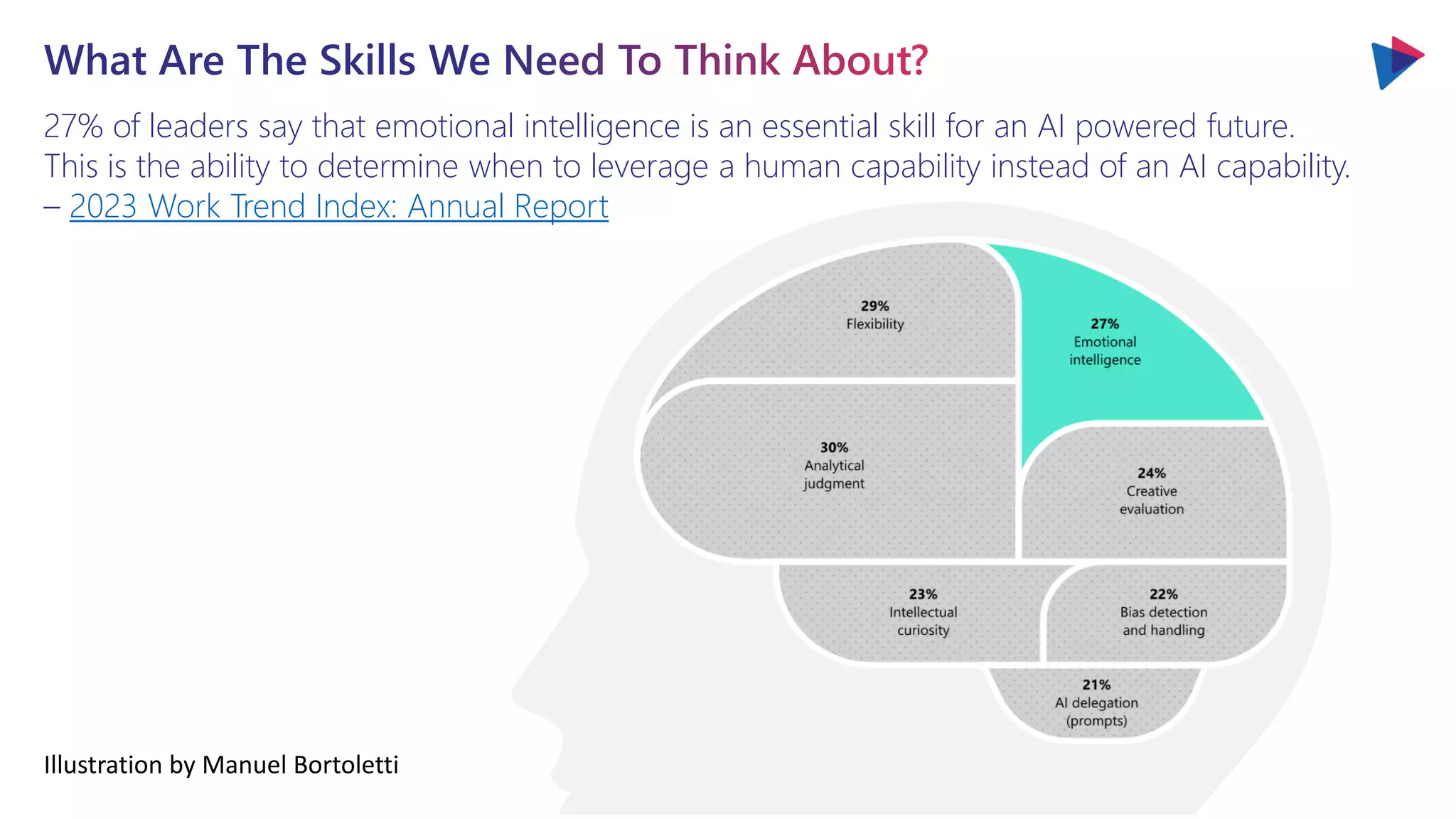 What Are The Skills We Need To Think About?

27% of leaders say that emotional intelligence is an essential skill for an AI powered future. This is the ability to determine when to leverage a human capability instead of an AI capability. – 2023 Work Trend Index: Annual Report

29%
Flexibility

27%
Emotional intelligence

30%
Analytical judgment

24%
Creative evaluation

23%
Intellectual curiosity

22%
Bias detection and handling

21%
AI delegation (prompts)

Illustration by Manuel Bortoletti